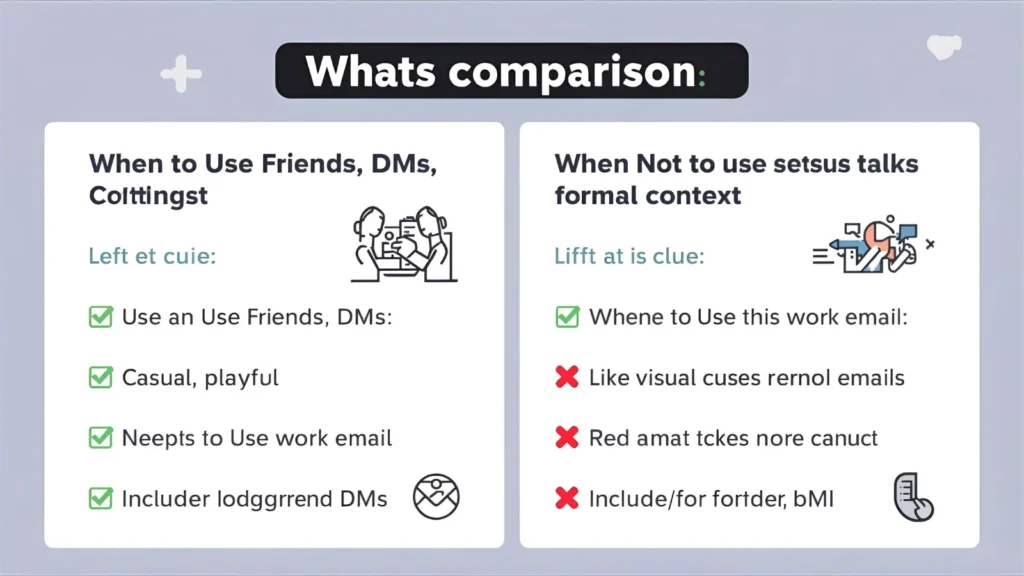 Whats comparison:

When to Use Friends, DMs, Colttingst

Left et cuie:

Use an Use Friends, DMs:

Casual, playful

Neepts to Use work email

Includer lodggrrend DMs

When Not to use setsus talks formal context

Lifft at is clue:

Whene to Use this work email:

Like visual cuses rernol emails

Red amat tckes nore canuct

Include/for fortder, bMI